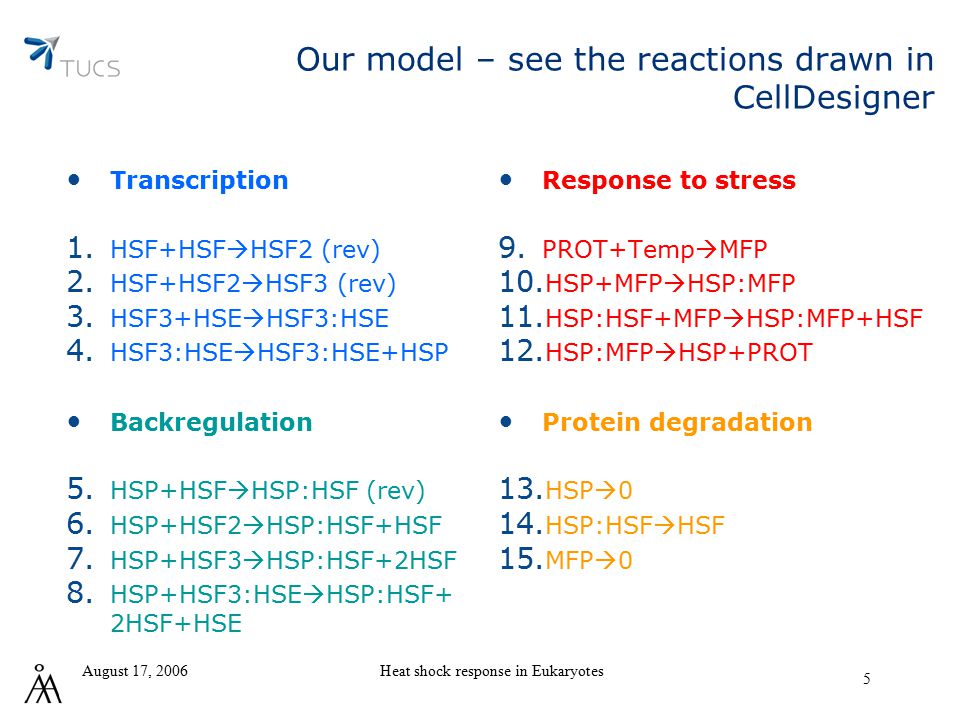 TUCS

Our model – see the reactions drawn in CellDesigner

• Transcription

1. HSF+HSF→HSF2 (rev)
2. HSF+HSF2→HSF3 (rev)
3. HSF3+HSE→HSF3:HSE
4. HSF3:HSE→HSF3:HSE+HSP

• Backregulation

5. HSP+HSF→HSP:HSF (rev)
6. HSP+HSF2→HSP:HSF+HSF
7. HSP+HSF3→HSP:HSF+2HSF
8. HSP+HSF3:HSE→HSP:HSF+2HSF+HSE

• Response to stress

9. PROT+Temp→MFP
10. HSP+MFP→HSP:MFP
11. HSP:HSF+MFP→HSP:MFP+HSF
12. HSP:MFP→HSP+PROT

• Protein degradation

13. HSP→0
14. HSP:HSF→HSF
15. MFP→0

August 17, 2006

Heat shock response in Eukaryotes

5